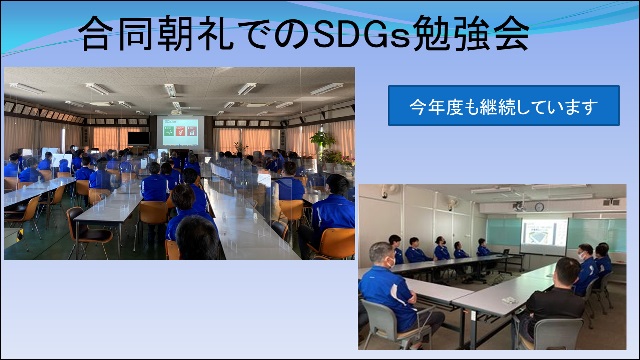 合同朝礼でのSDGs勉強会

今年度も継続しています